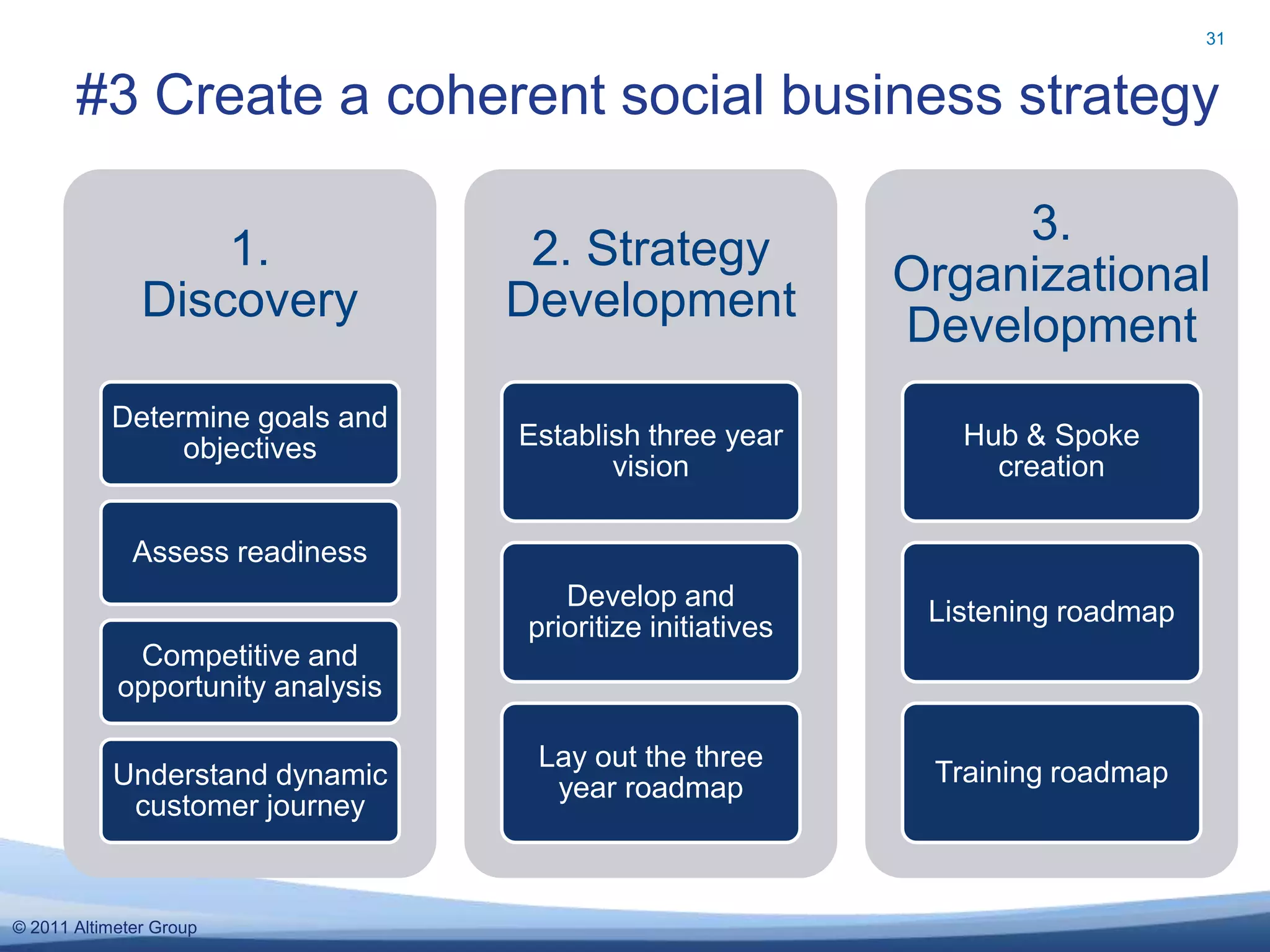 31

#3 Create a coherent social business strategy

1. Discovery

Determine goals and objectives

Assess readiness

Competitive and opportunity analysis

Understand dynamic customer journey

2. Strategy Development

Establish three year vision

Develop and prioritize initiatives

Lay out the three year roadmap

3. Organizational Development

Hub & Spoke creation

Listening roadmap

Training roadmap

© 2011 Altimeter Group